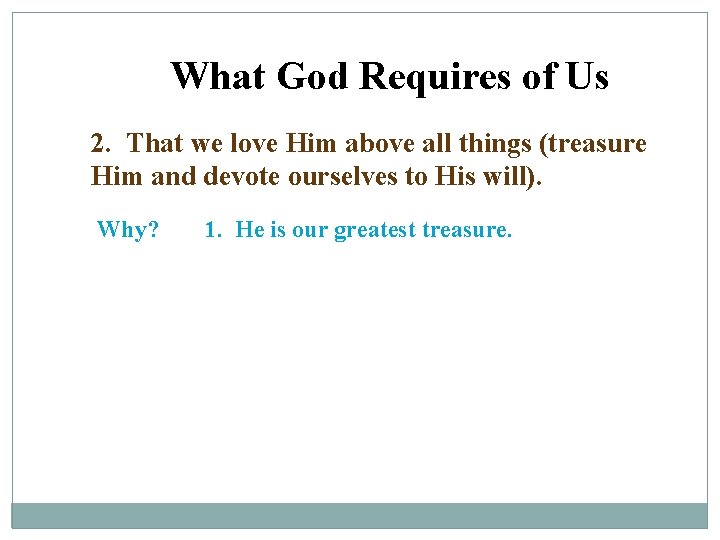 What God Requires of Us

2. That we love Him above all things (treasure Him and devote ourselves to His will).

Why? 1. He is our greatest treasure.